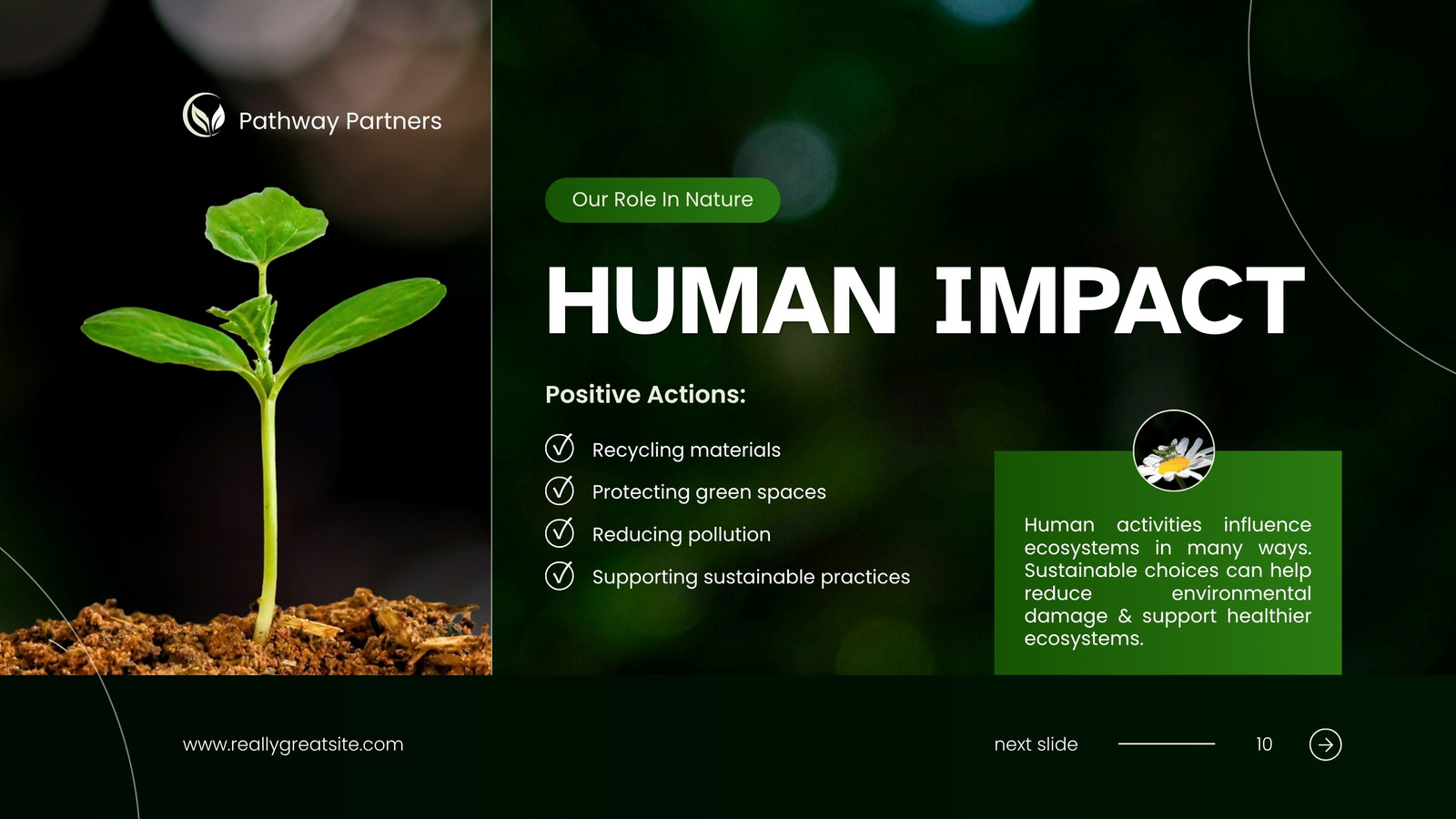 Pathway Partners

Our Role In Nature

HUMAN IMPACT

Positive Actions:

Recycling materials

Protecting green spaces

Reducing pollution

Supporting sustainable practices

Human activities influence ecosystems in many ways. Sustainable choices can help reduce environmental damage & support healthier ecosystems.

www.reallygreatsite.com

next slide

10